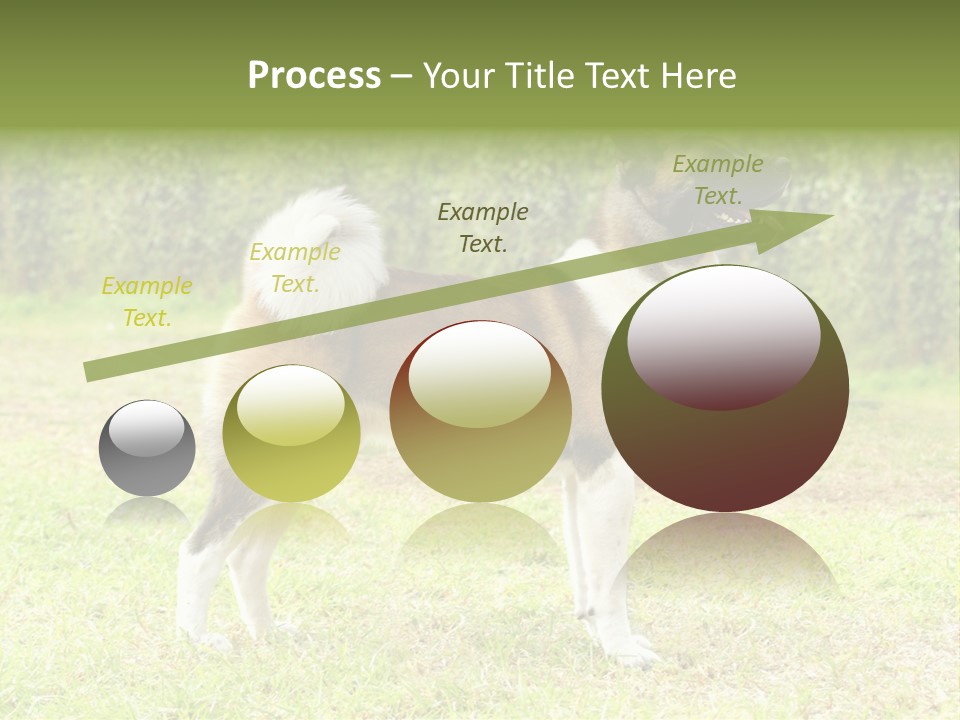 Process – Your Title Text Here

Example Text.

Example Text.

Example Text.

Example Text.